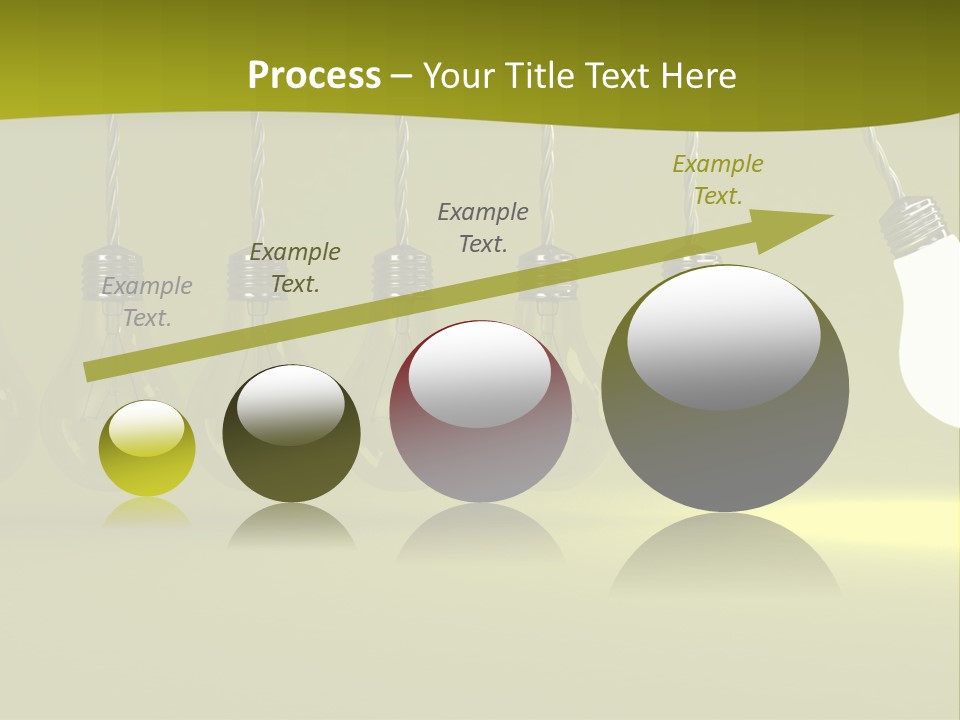 Process – Your Title Text Here

Example Text.

Example Text.

Example Text.

Example Text.